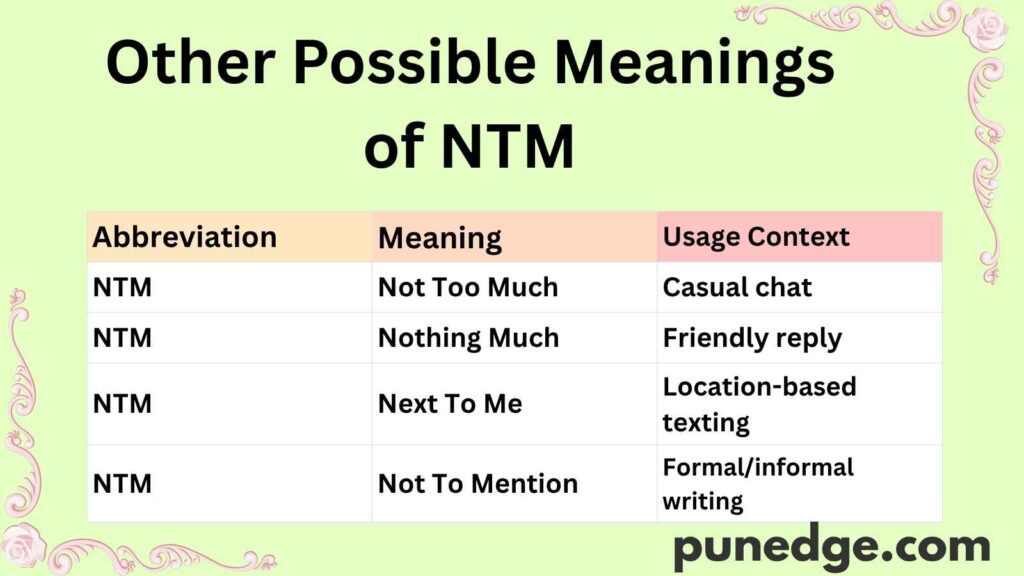 Other Possible Meanings of NTM

| Abbreviation | Meaning | Usage Context |
|---|---|---|
| NTM | Not Too Much | Casual chat |
| NTM | Nothing Much | Friendly reply |
| NTM | Next To Me | Location-based texting |
| NTM | Not To Mention | Formal/informal writing |

punedge.com